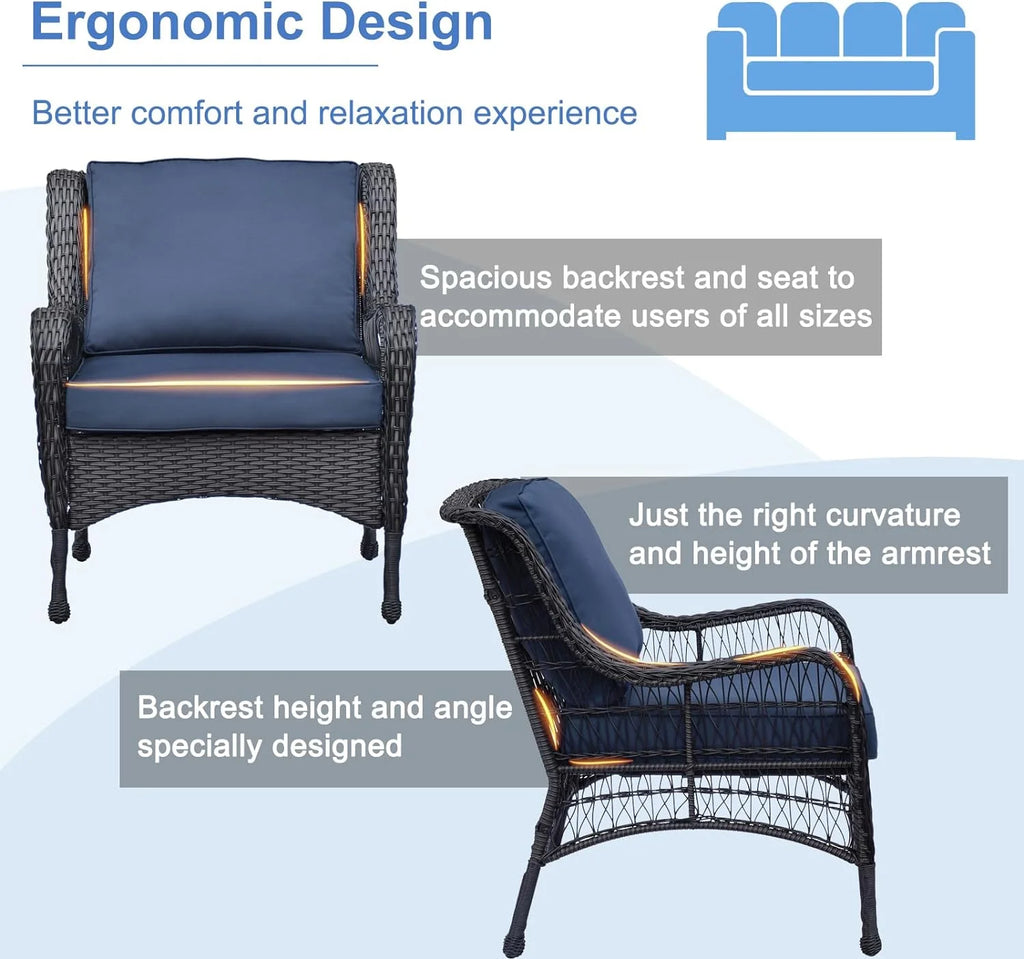 Ergonomic Design

Better comfort and relaxation experience

Spacious backrest and seat to accommodate users of all sizes

Just the right curvature and height of the armrest

Backrest height and angle specially designed